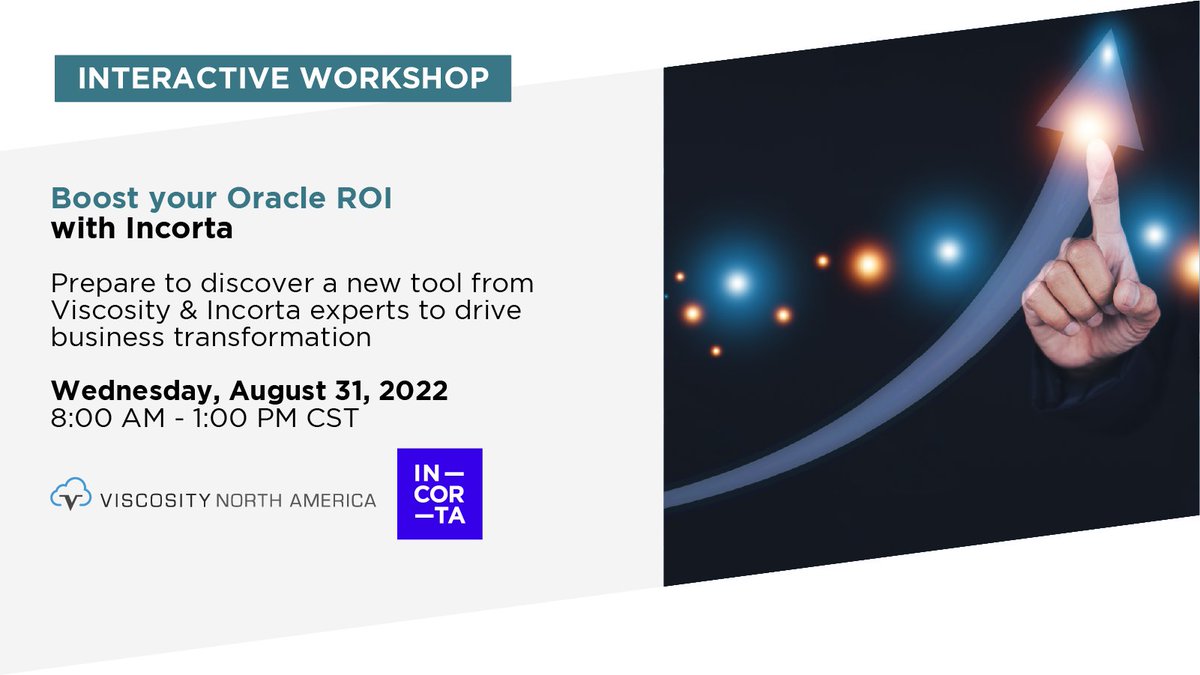 INTERACTIVE WORKSHOP

Boost your Oracle ROI
with Incorta

Prepare to discover a new tool from Viscosity & Incorta experts to drive business transformation

Wednesday, August 31, 2022
8:00 AM - 1:00 PM CST

VISCOSITY NORTH AMERICA

IN—
COR
—TA